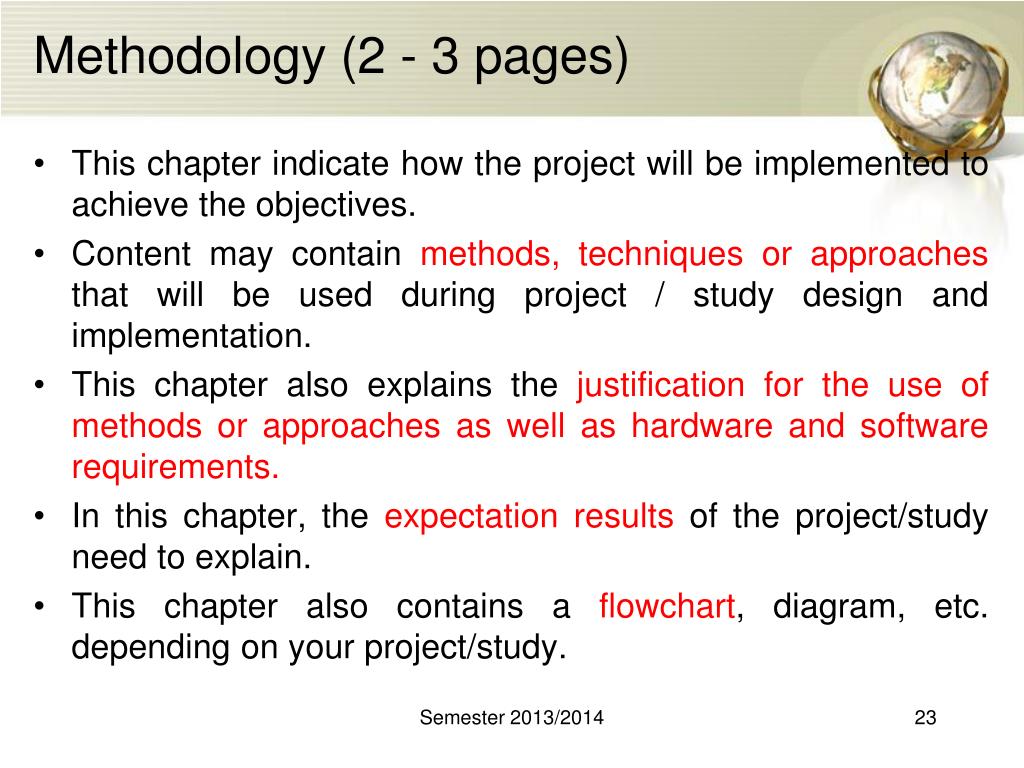 Methodology (2 - 3 pages)

• This chapter indicate how the project will be implemented to achieve the objectives.

• Content may contain methods, techniques or approaches that will be used during project / study design and implementation.

• This chapter also explains the justification for the use of methods or approaches as well as hardware and software requirements.

• In this chapter, the expectation results of the project/study need to explain.

• This chapter also contains a flowchart, diagram, etc. depending on your project/study.

Semester 2013/2014

23